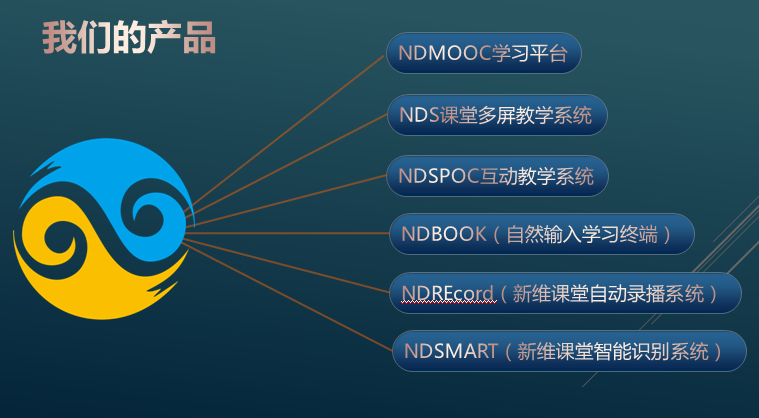 我们的产品

NDMOOC学习平台

NDS课堂多屏教学系统

NDSPOC互动教学系统

NDBOOK（自然输入学习终端）

NDREcord（新维课堂自动录播系统）

NDSMART（新维课堂智能识别系统）